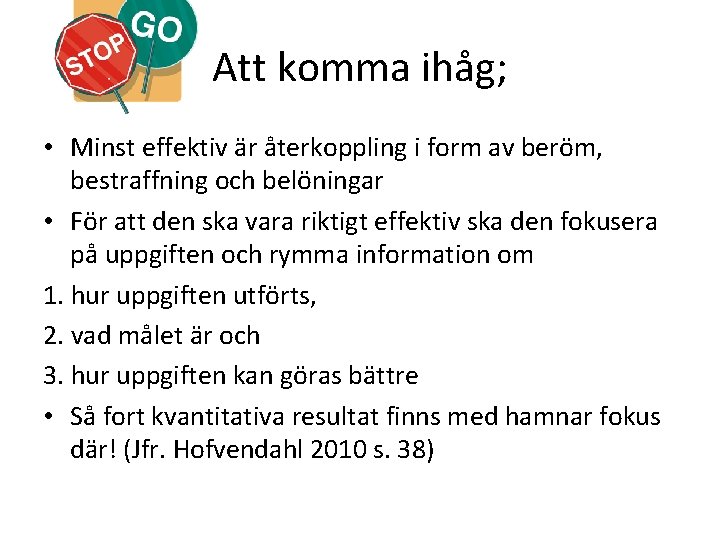 STOP GO

Att komma ihåg;

• Minst effektiv är återkoppling i form av beröm, bestraffning och belöningar

• För att den ska vara riktigt effektiv ska den fokusera på uppgiften och rymma information om

1. hur uppgiften utförts,

2. vad målet är och

3. hur uppgiften kan göras bättre

• Så fort kvantitativa resultat finns med hamnar fokus där! (Jfr. Hofvendahl 2010 s. 38)